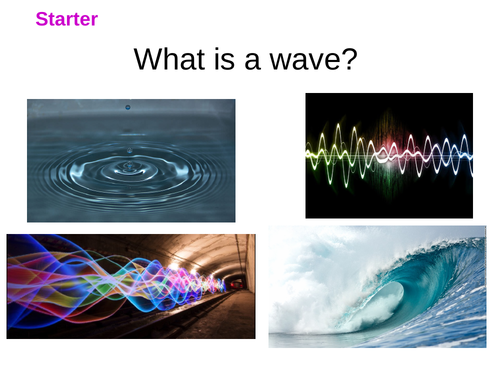 Starter

What is a wave?